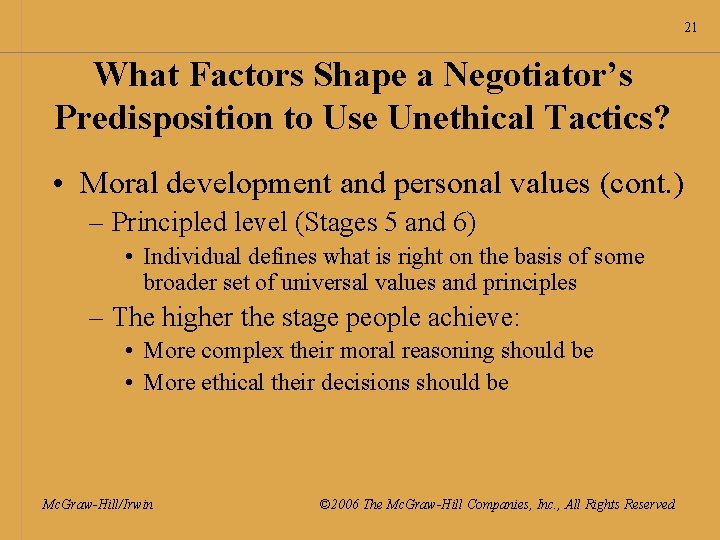 21

What Factors Shape a Negotiator's Predisposition to Use Unethical Tactics?

• Moral development and personal values (cont.)
  – Principled level (Stages 5 and 6)
    • Individual defines what is right on the basis of some broader set of universal values and principles
  – The higher the stage people achieve:
    • More complex their moral reasoning should be
    • More ethical their decisions should be

McGraw-Hill/Irwin

©2006 The McGraw-Hill Companies, Inc., All Rights Reserved